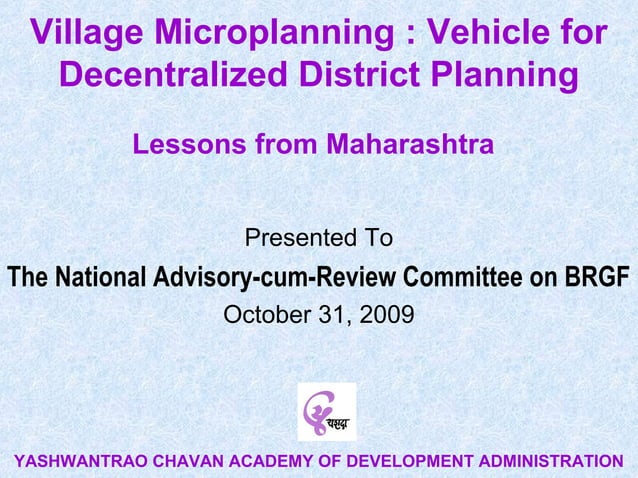 Village Microplanning : Vehicle for Decentralized District Planning

Lessons from Maharashtra

Presented To

The National Advisory-cum-Review Committee on BRGF

October 31, 2009

यशदा

YASHWANTRAO CHAVAN ACADEMY OF DEVELOPMENT ADMINISTRATION